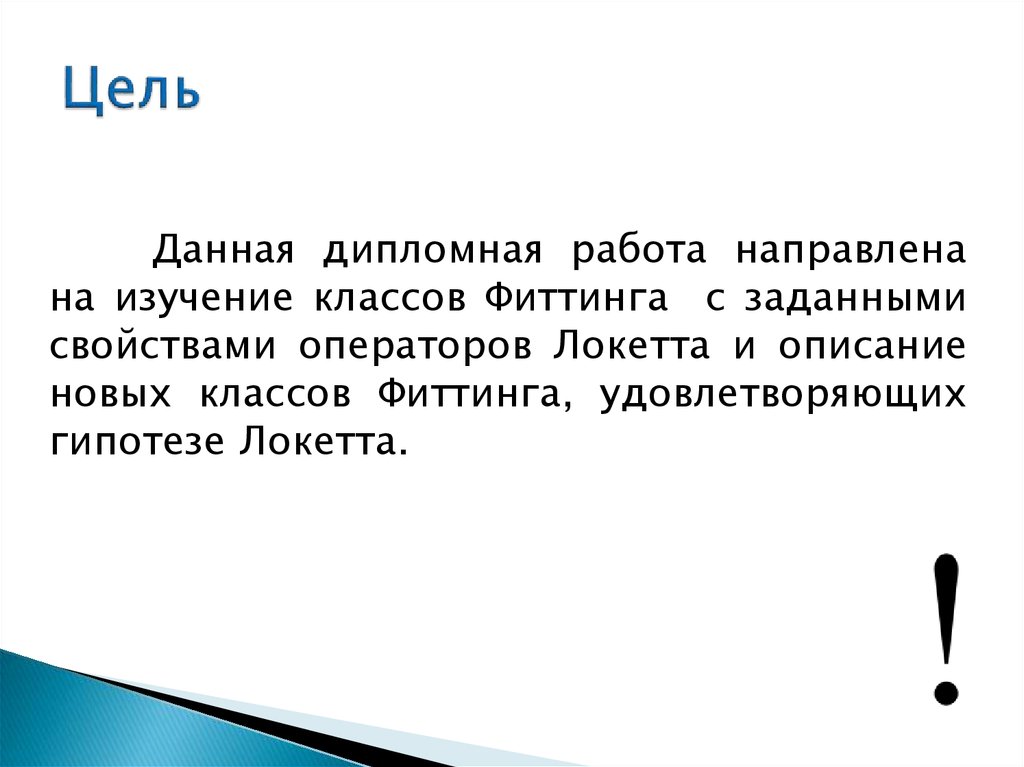 Цель

Данная дипломная работа направлена на изучение классов Фиттинга с заданными свойствами операторов Локетта и описание новых классов Фиттинга, удовлетворяющих гипотезе Локетта.

!